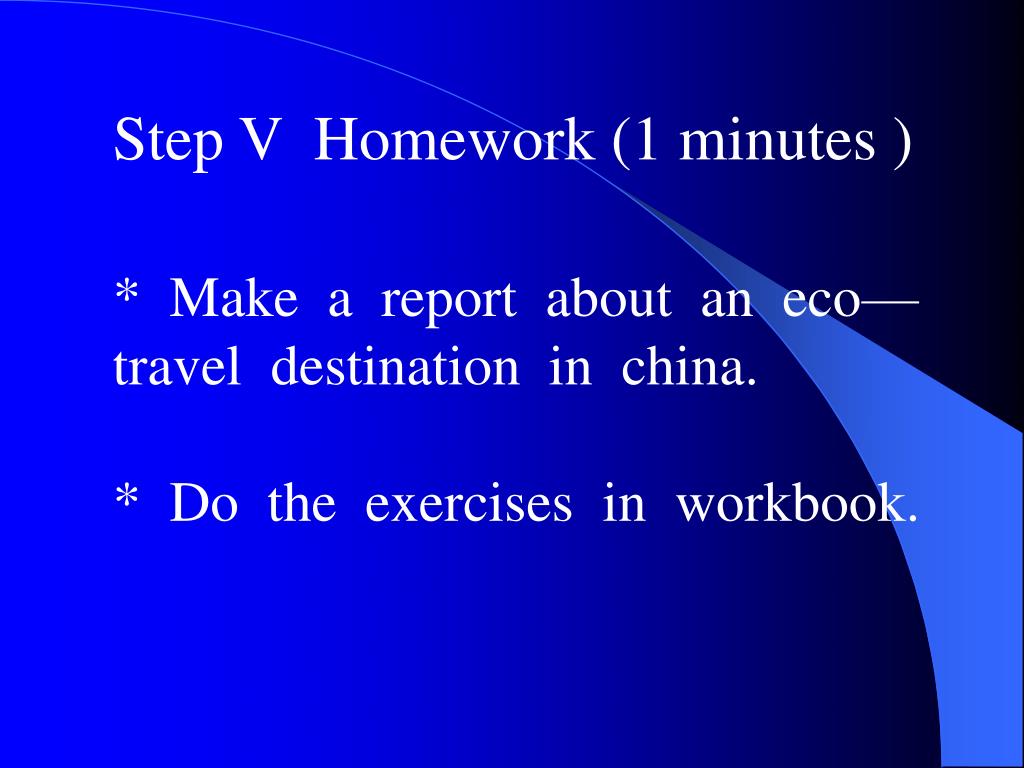 Step V Homework (1 minutes )

* Make a report about an eco—travel destination in china.

* Do the exercises in workbook.